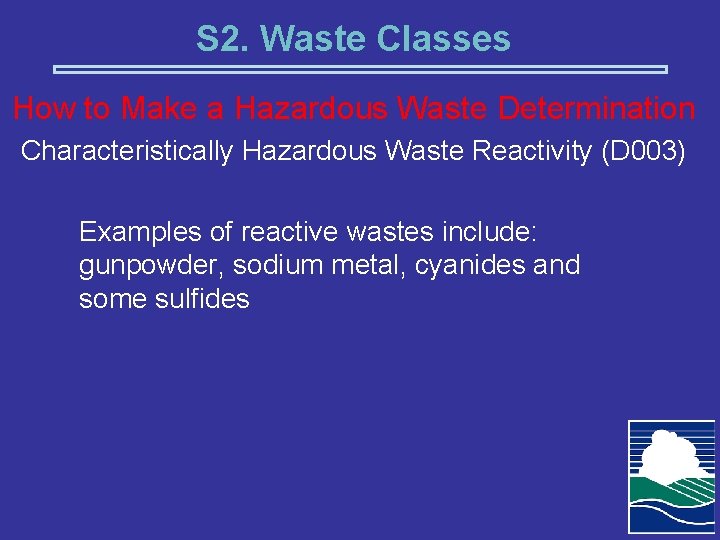 S2. Waste Classes

How to Make a Hazardous Waste Determination

Characteristically Hazardous Waste Reactivity (D003)

Examples of reactive wastes include: gunpowder, sodium metal, cyanides and some sulfides